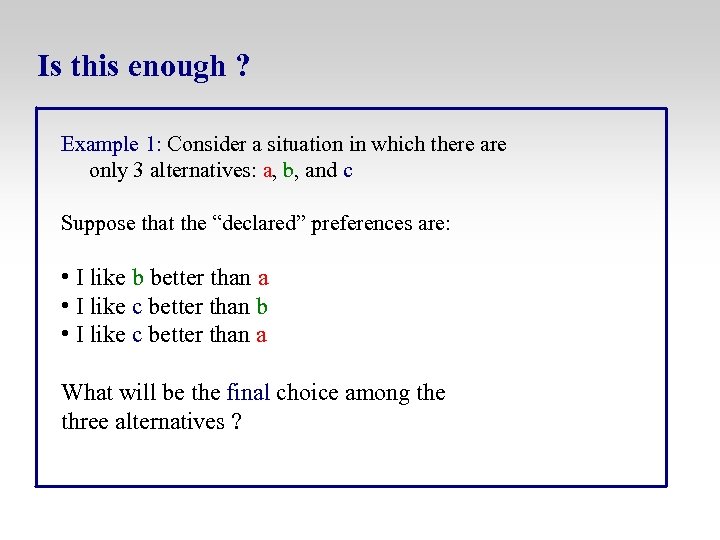 Is this enough ?

Example 1: Consider a situation in which there are only 3 alternatives: a, b, and c

Suppose that the “declared” preferences are:

• I like b better than a
• I like c better than b
• I like c better than a

What will be the final choice among the three alternatives ?